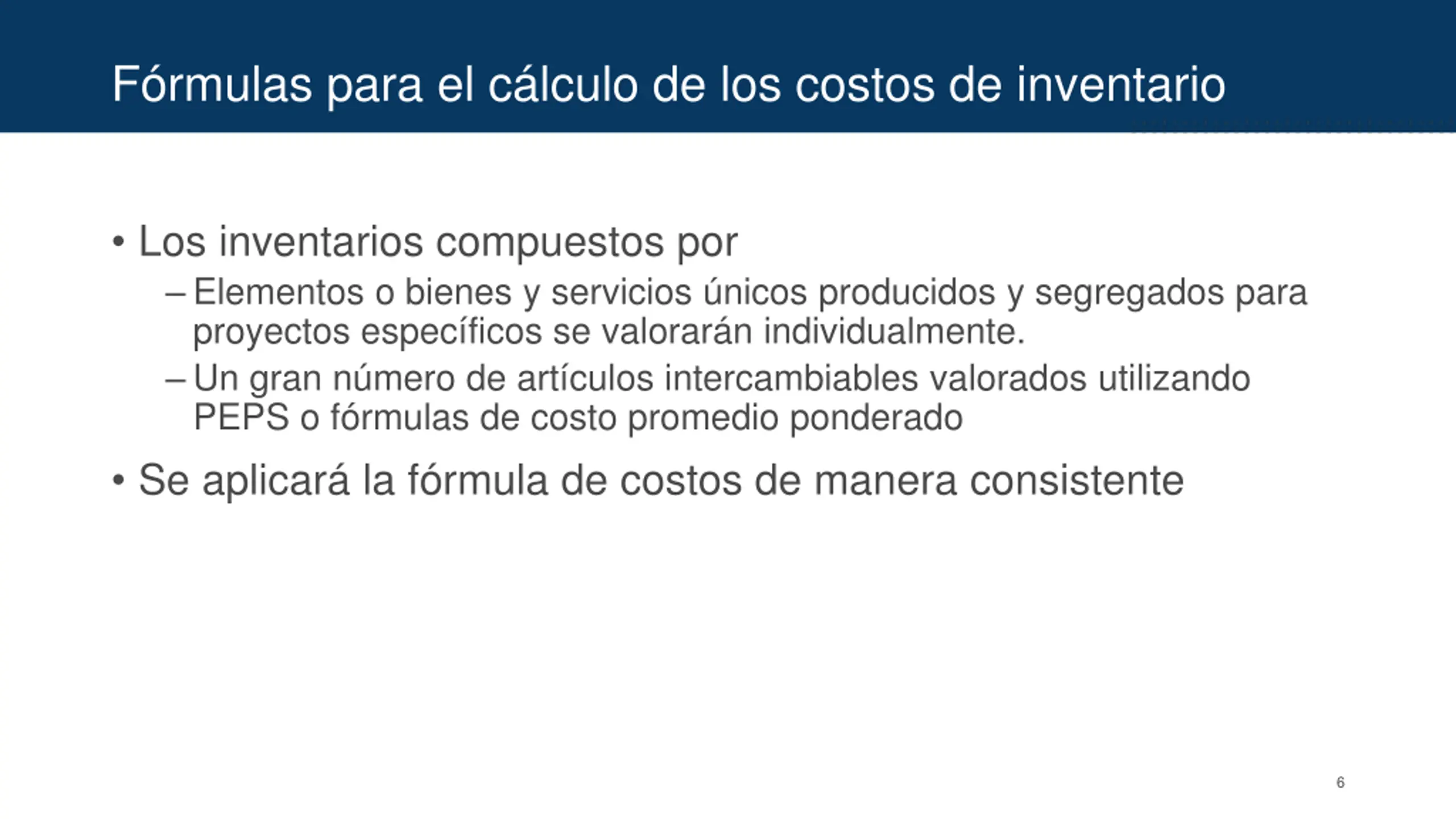 Fórmulas para el cálculo de los costos de inventario

• Los inventarios compuestos por
– Elementos o bienes y servicios únicos producidos y segregados para proyectos específicos se valorarán individualmente.
– Un gran número de artículos intercambiables valorados utilizando PEPS o fórmulas de costo promedio ponderado

• Se aplicará la fórmula de costos de manera consistente

6